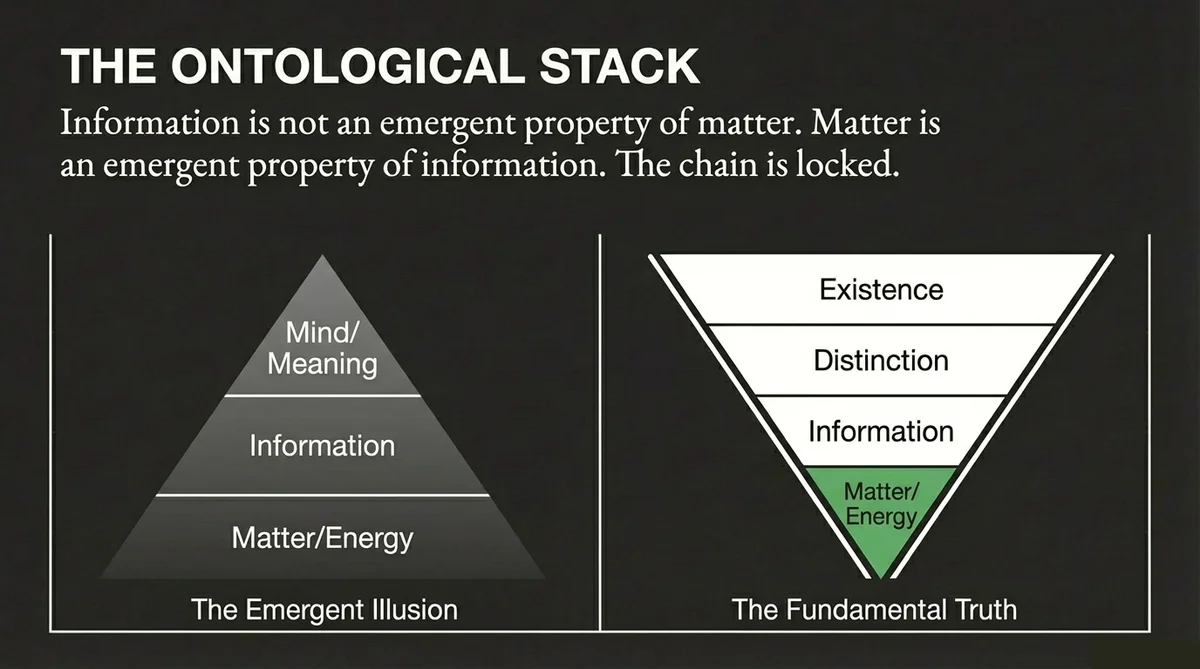 THE ONTOLOGICAL STACK

Information is not an emergent property of matter. Matter is an emergent property of information. The chain is locked.

Mind/ Meaning

Information

Matter/Energy

The Emergent Illusion

Existence

Distinction

Information

Matter/ Energy

The Fundamental Truth